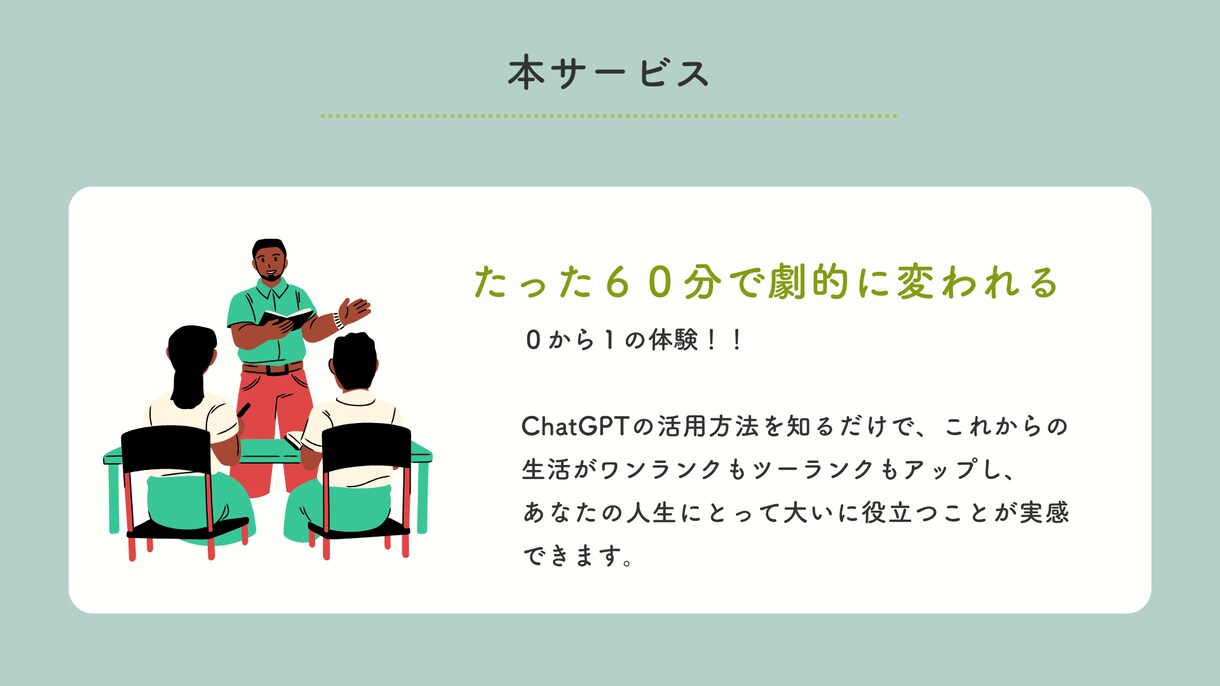 本サービス

たった６０分で劇的に変われる

０から１の体験！！

ChatGPTの活用方法を知るだけで、これからの生活がワンランクもツーランクもアップし、あなたの人生にとって大いに役立つことが実感できます。